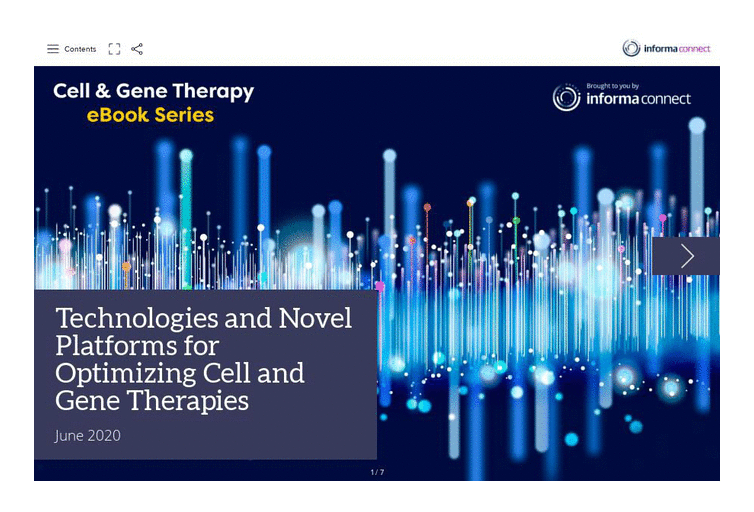 Contents

informa connect

Cell & Gene Therapy
eBook Series

Brought to you by
informa connect

Technologies and Novel Platforms for Optimizing Cell and Gene Therapies

June 2020

1 / 7